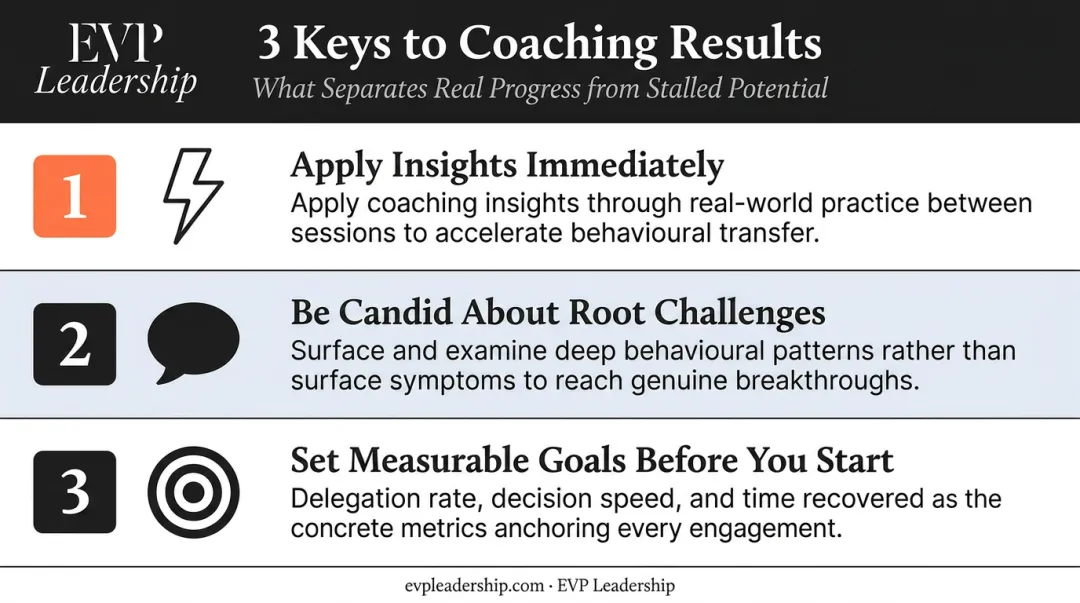 EVP
Leadership

3 Keys to Coaching Results
What Separates Real Progress from Stalled Potential

1
Apply Insights Immediately
Apply coaching insights through real-world practice between sessions to accelerate behavioural transfer.

2
Be Candid About Root Challenges
Surface and examine deep behavioural patterns rather than surface symptoms to reach genuine breakthroughs.

3
Set Measurable Goals Before You Start
Delegation rate, decision speed, and time recovered as the concrete metrics anchoring every engagement.

evpleadership.com · EVP Leadership